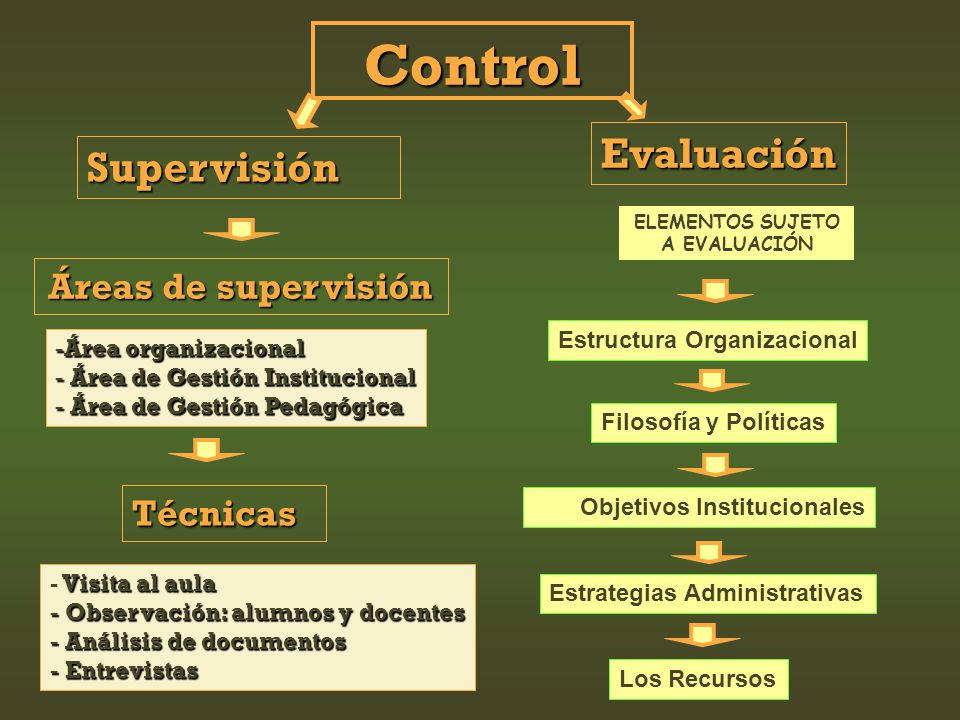 Control

Supervisión

Áreas de supervisión

-Área organizacional
- Área de Gestión Institucional
- Área de Gestión Pedagógica

Técnicas

- Visita al aula
- Observación: alumnos y docentes
- Análisis de documentos
- Entrevistas

Evaluación

ELEMENTOS SUJETO A EVALUACIÓN

Estructura Organizacional

Filosofía y Políticas

Objetivos Institucionales

Estrategias Administrativas

Los Recursos